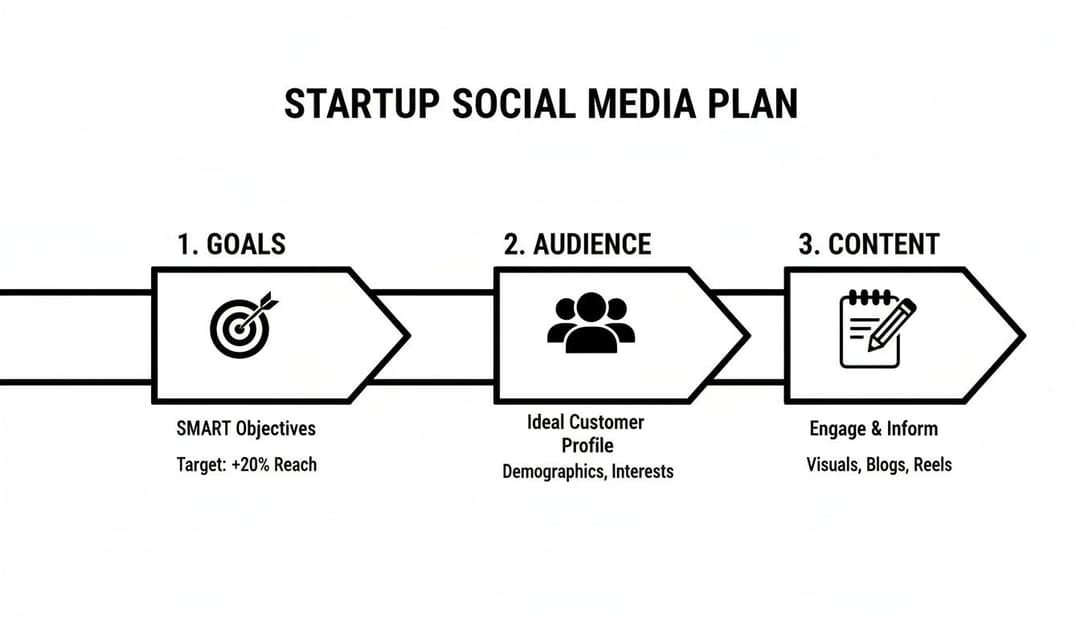 STARTUP SOCIAL MEDIA PLAN

1. GOALS

SMART Objectives

Target: +20% Reach

2. AUDIENCE

Ideal Customer Profile

Demographics, Interests

3. CONTENT

Engage & Inform

Visuals, Blogs, Reels